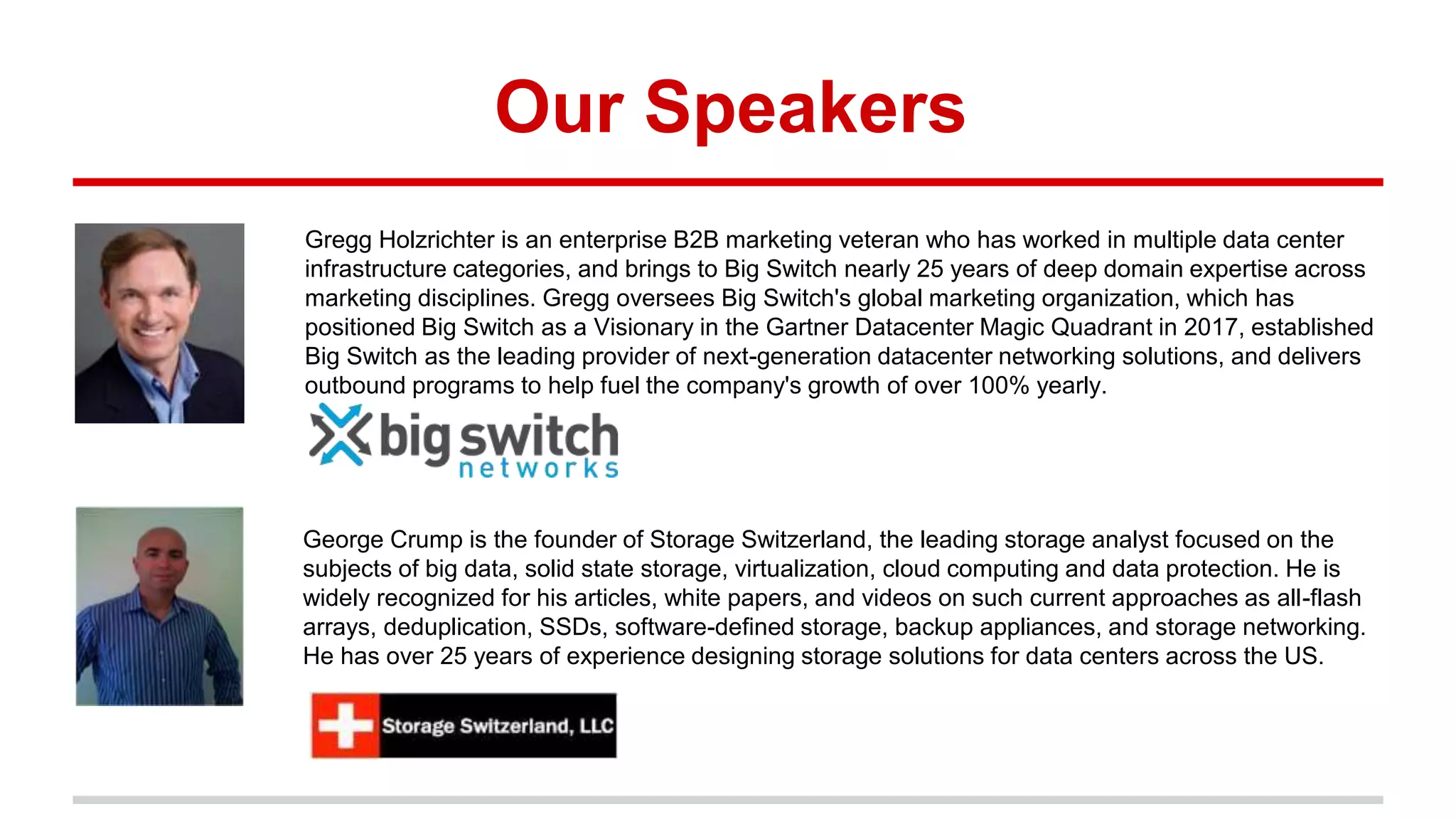 Our Speakers

Gregg Holzrichter is an enterprise B2B marketing veteran who has worked in multiple data center infrastructure categories, and brings to Big Switch nearly 25 years of deep domain expertise across marketing disciplines. Gregg oversees Big Switch's global marketing organization, which has positioned Big Switch as a Visionary in the Gartner Datacenter Magic Quadrant in 2017, established Big Switch as the leading provider of next-generation datacenter networking solutions, and delivers outbound programs to help fuel the company's growth of over 100% yearly.

big switch networks

George Crump is the founder of Storage Switzerland, the leading storage analyst focused on the subjects of big data, solid state storage, virtualization, cloud computing and data protection. He is widely recognized for his articles, white papers, and videos on such current approaches as all-flash arrays, deduplication, SSDs, software-defined storage, backup appliances, and storage networking. He has over 25 years of experience designing storage solutions for data centers across the US.

Storage Switzerland, LLC